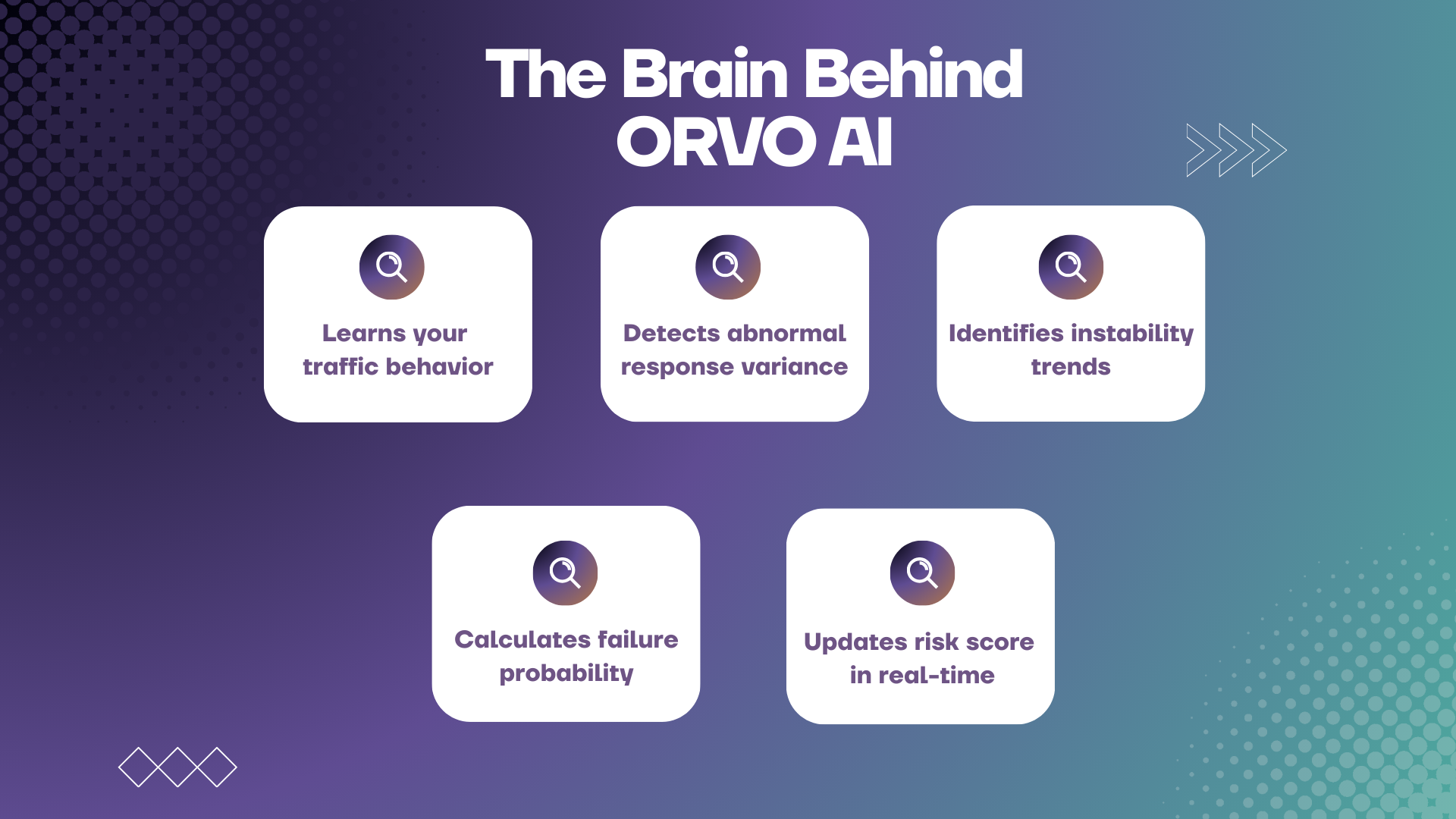 The Brain Behind ORVO AI

Learns your traffic behavior

Detects abnormal response variance

Identifies instability trends

Calculates failure probability

Updates risk score in real-time